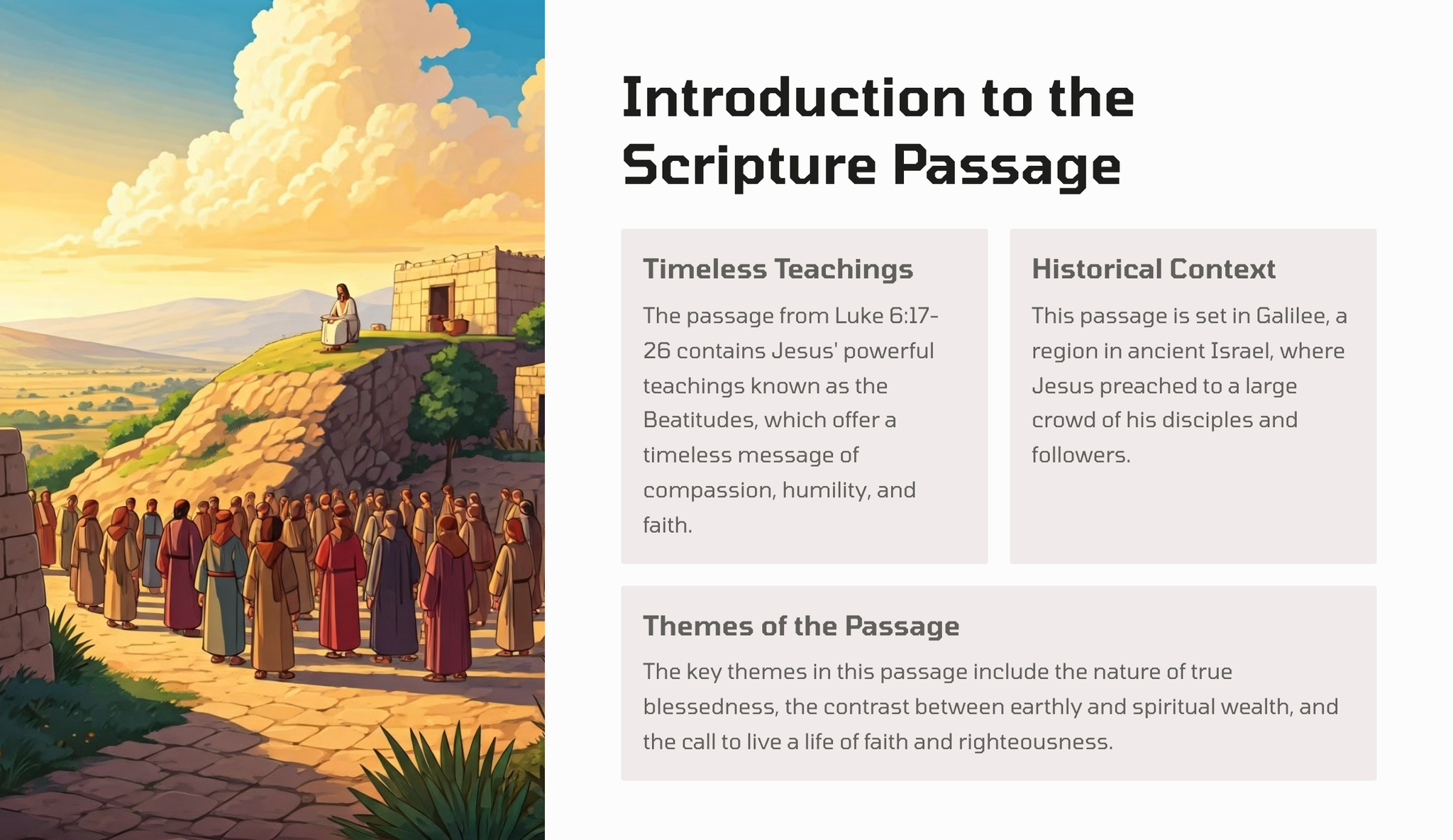 Introduction to the Scripture Passage

Timeless Teachings

The passage from Luke 6:17-26 contains Jesus' powerful teachings known as the Beatitudes, which offer a timeless message of compassion, humility, and faith.

Historical Context

This passage is set in Galilee, a region in ancient Israel, where Jesus preached to a large crowd of his disciples and followers.

Themes of the Passage

The key themes in this passage include the nature of true blessedness, the contrast between earthly and spiritual wealth, and the call to live a life of faith and righteousness.